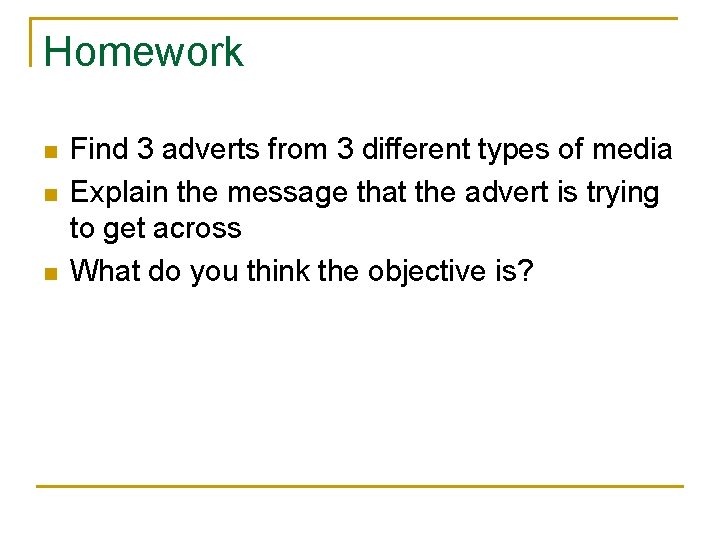 Homework

- Find 3 adverts from 3 different types of media
- Explain the message that the advert is trying to get across
- What do you think the objective is?